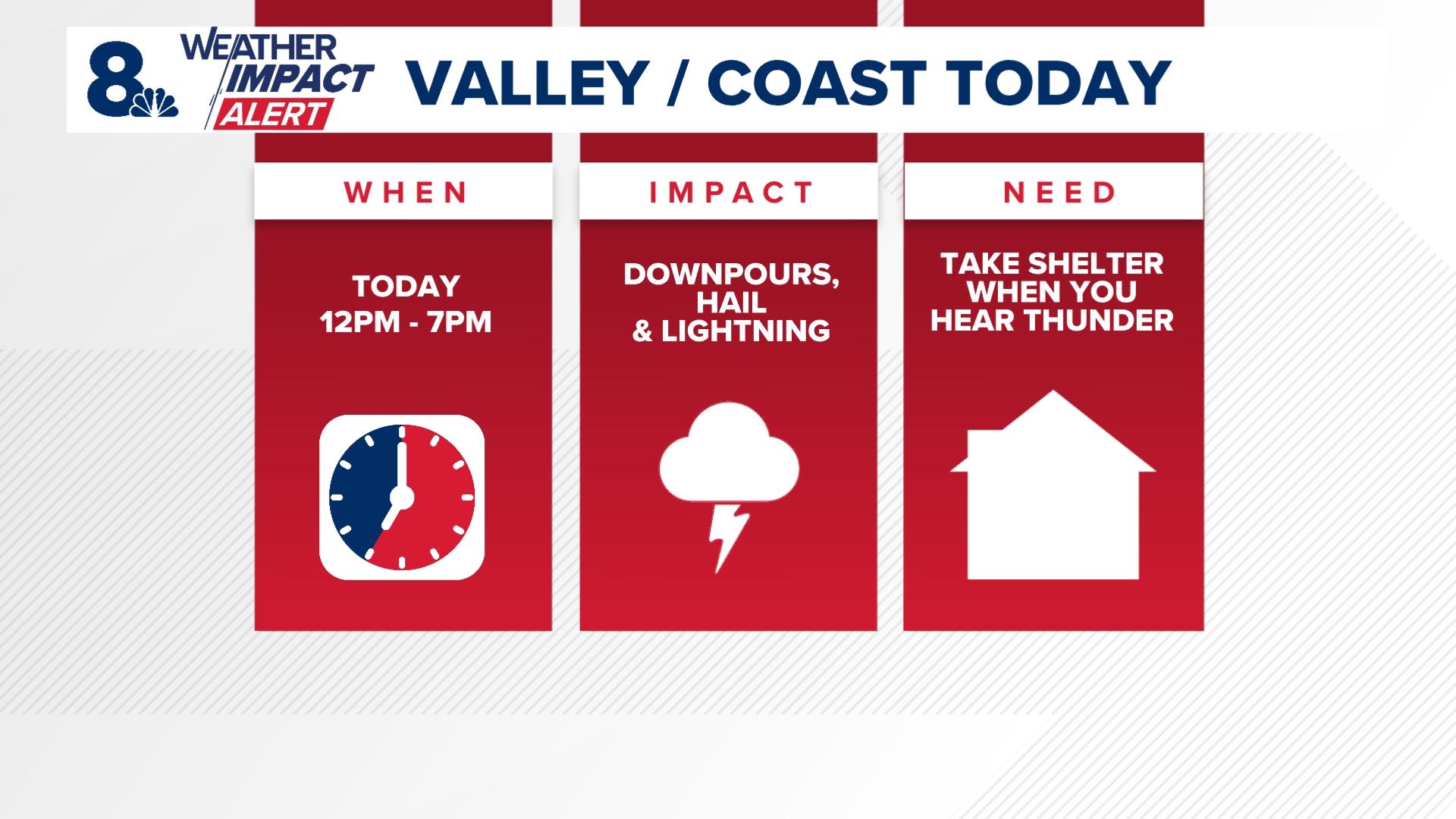 8 WEATHER IMPACT ALERT

VALLEY / COAST TODAY

WHEN

TODAY
12PM - 7PM

IMPACT

DOWNPOURS, HAIL & LIGHTNING

NEED

TAKE SHELTER WHEN YOU HEAR THUNDER